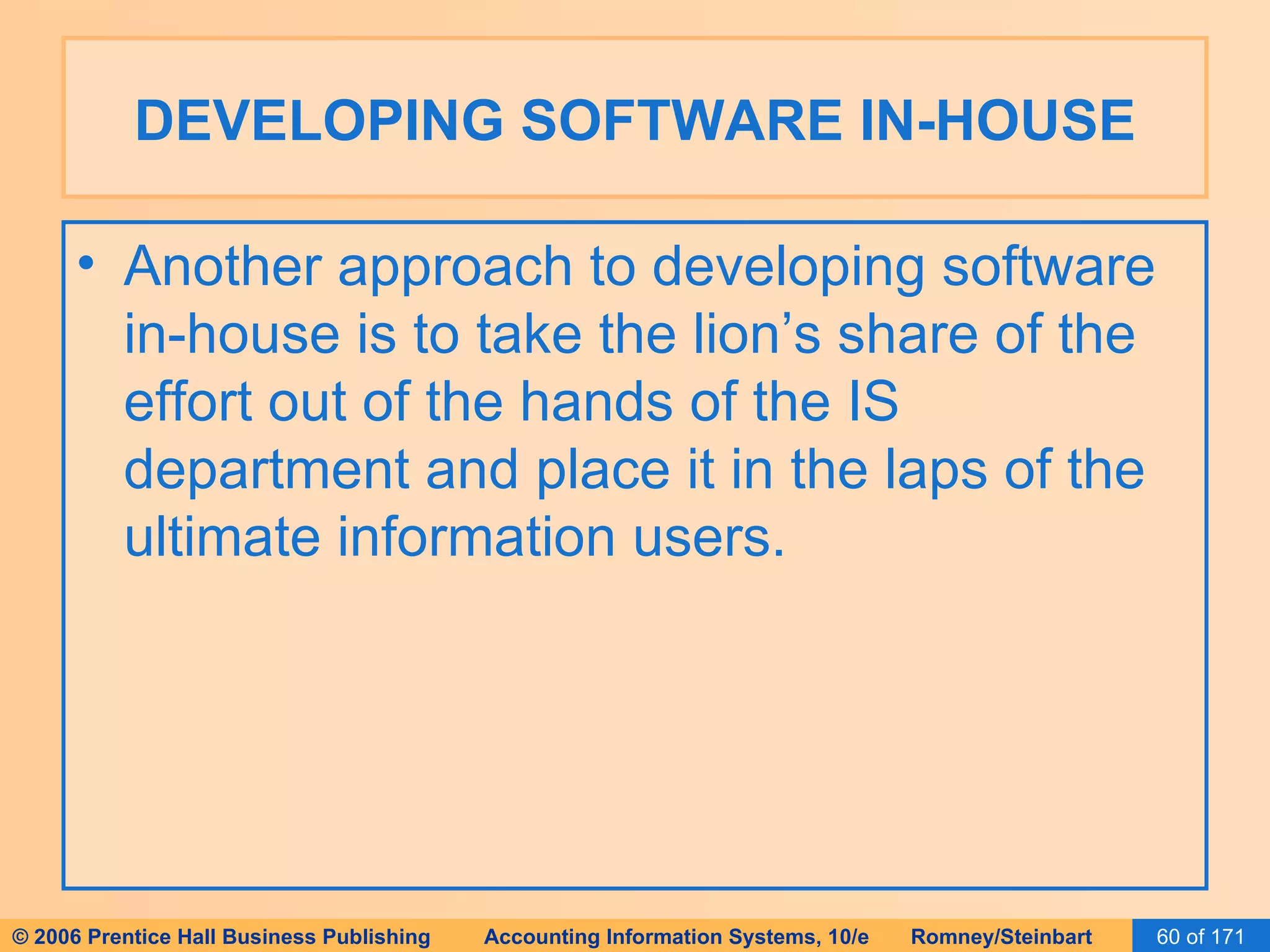 DEVELOPING SOFTWARE IN-HOUSE

• Another approach to developing software in-house is to take the lion’s share of the effort out of the hands of the IS department and place it in the laps of the ultimate information users.

© 2006 Prentice Hall Business Publishing Accounting Information Systems, 10/e Romney/Steinbart 60 of 171